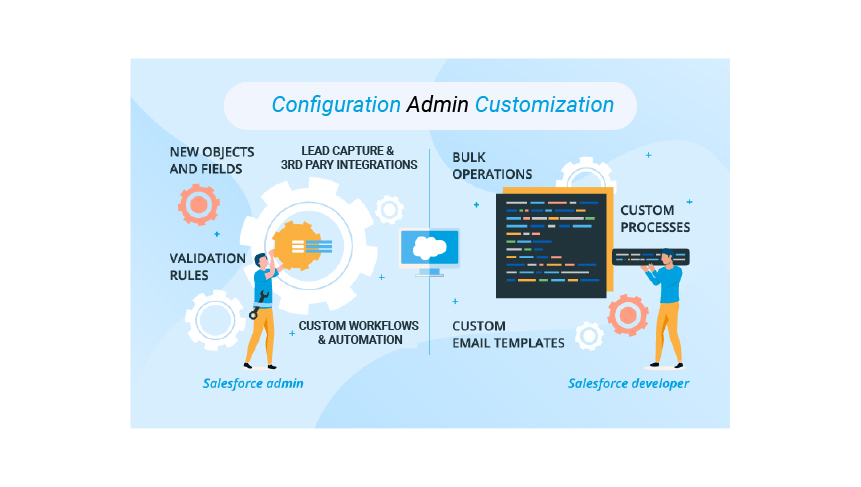 Configuration Admin Customization

NEW OBJECTS AND FIELDS

LEAD CAPTURE & 3RD PARY INTEGRATIONS

VALIDATION RULES

CUSTOM WORKFLOWS & AUTOMATION

Salesforce admin

BULK OPERATIONS

CUSTOM PROCESSES

CUSTOM EMAIL TEMPLATES

Salesforce developer